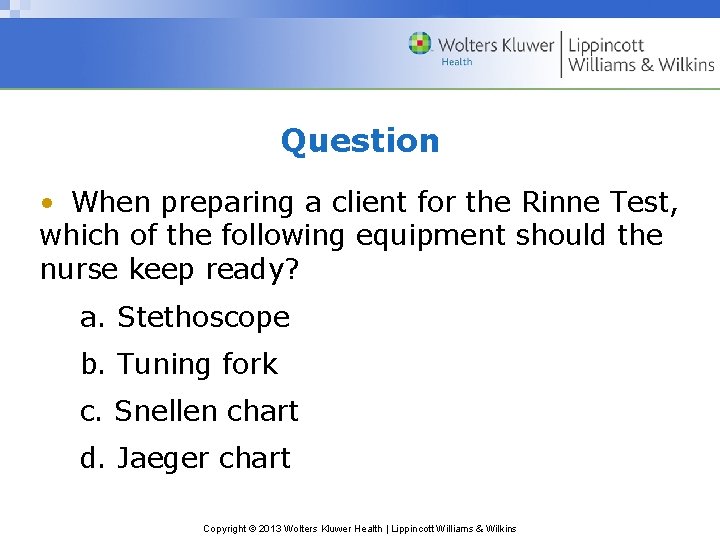 Wolters Kluwer Health | Lippincott Williams & Wilkins

Question

• When preparing a client for the Rinne Test, which of the following equipment should the nurse keep ready?

a. Stethoscope

b. Tuning fork

c. Snellen chart

d. Jaeger chart

Copyright © 2013 Wolters Kluwer Health | Lippincott Williams & Wilkins